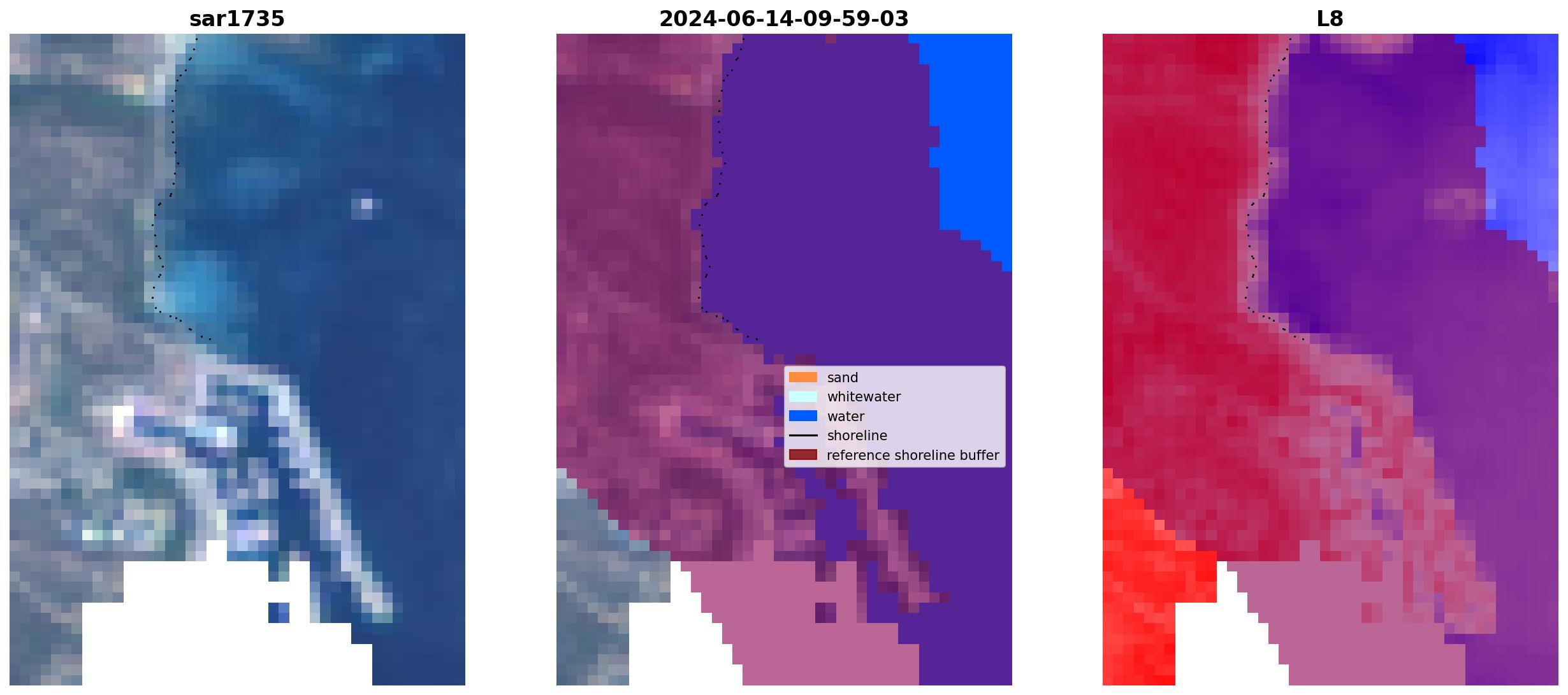 sar1735

2024-06-14-09-59-03

sand
whitewater
water
shoreline
reference shoreline buffer

L8